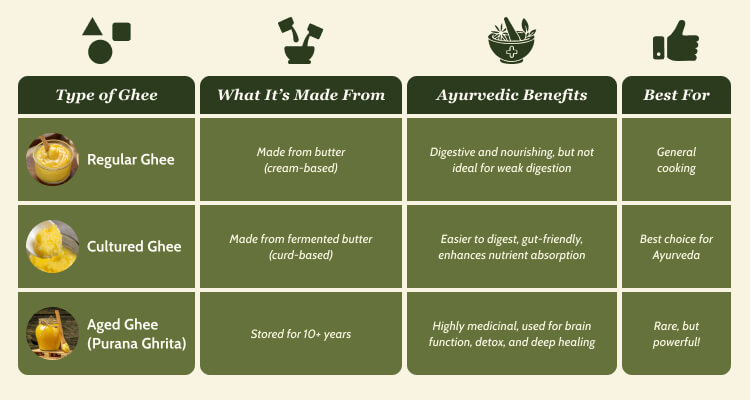 | Type of Ghee | What It's Made From | Ayurvedic Benefits | Best For |
|---|---|---|---|
| Regular Ghee | Made from butter (cream-based) | Digestive and nourishing, but not ideal for weak digestion | General cooking |
| Cultured Ghee | Made from fermented butter (curd-based) | Easier to digest, gut-friendly, enhances nutrient absorption | Best choice for Ayurveda |
| Aged Ghee (Purana Ghrita) | Stored for 10+ years | Highly medicinal, used for brain function, detox, and deep healing | Rare, but powerful! |